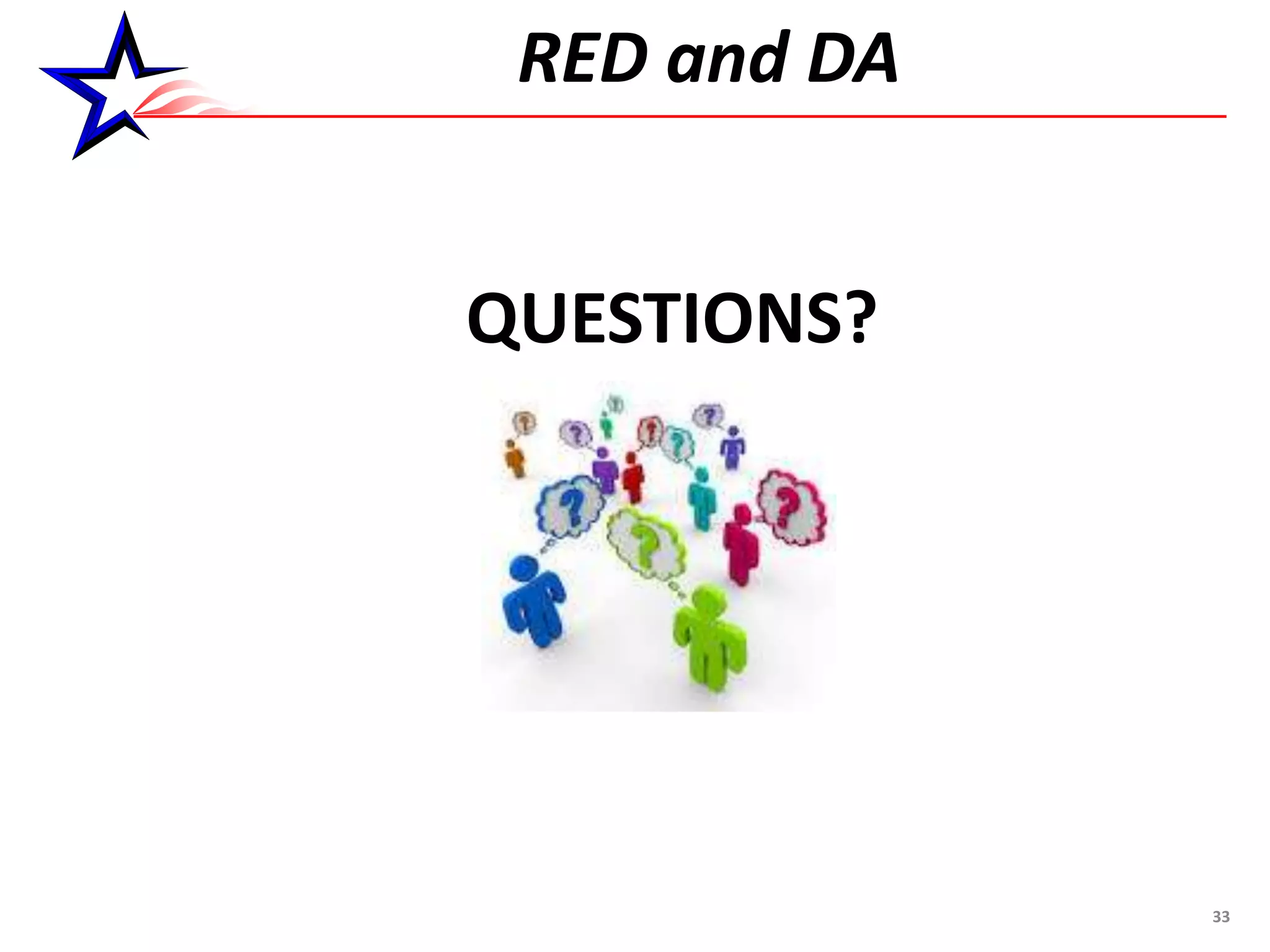 RED and DA

QUESTIONS?

33